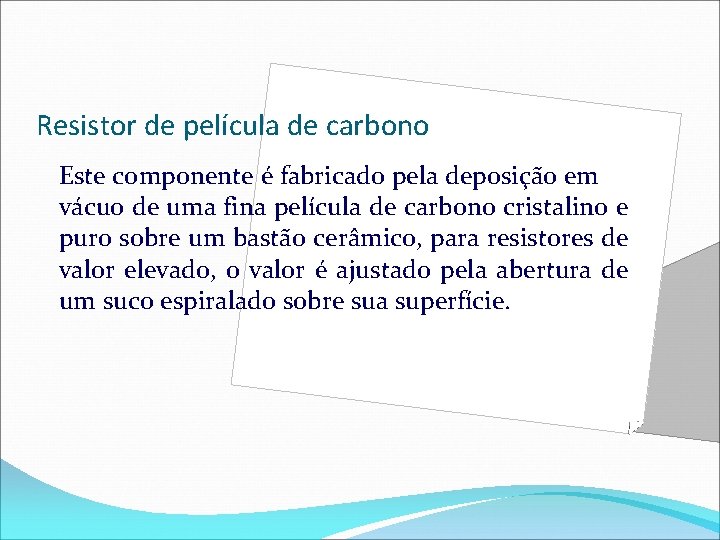 Resistor de película de carbono

Este componente é fabricado pela deposição em vácuo de uma fina película de carbono cristalino e puro sobre um bastão cerâmico, para resistores de valor elevado, o valor é ajustado pela abertura de um suco espiralado sobre sua superfície.